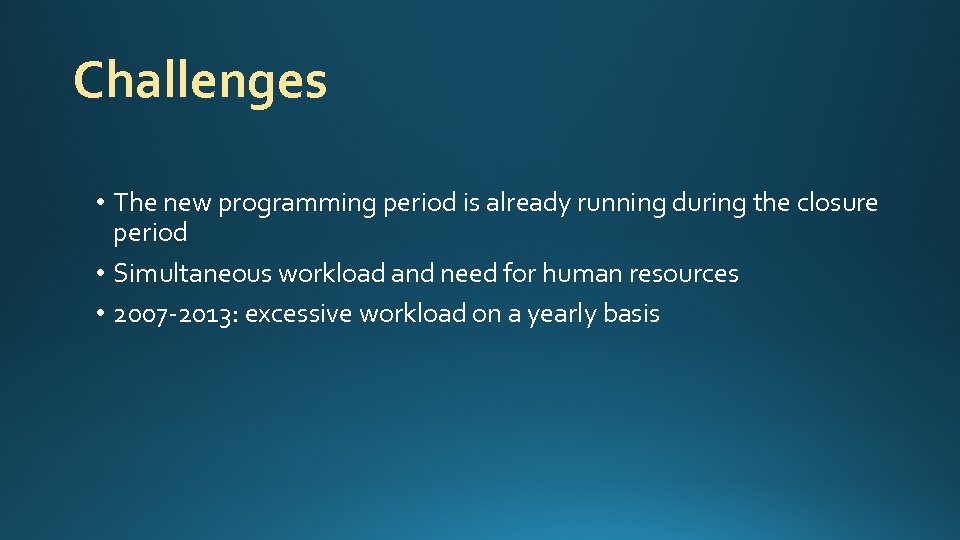 Challenges

• The new programming period is already running during the closure period
• Simultaneous workload and need for human resources
• 2007-2013: excessive workload on a yearly basis